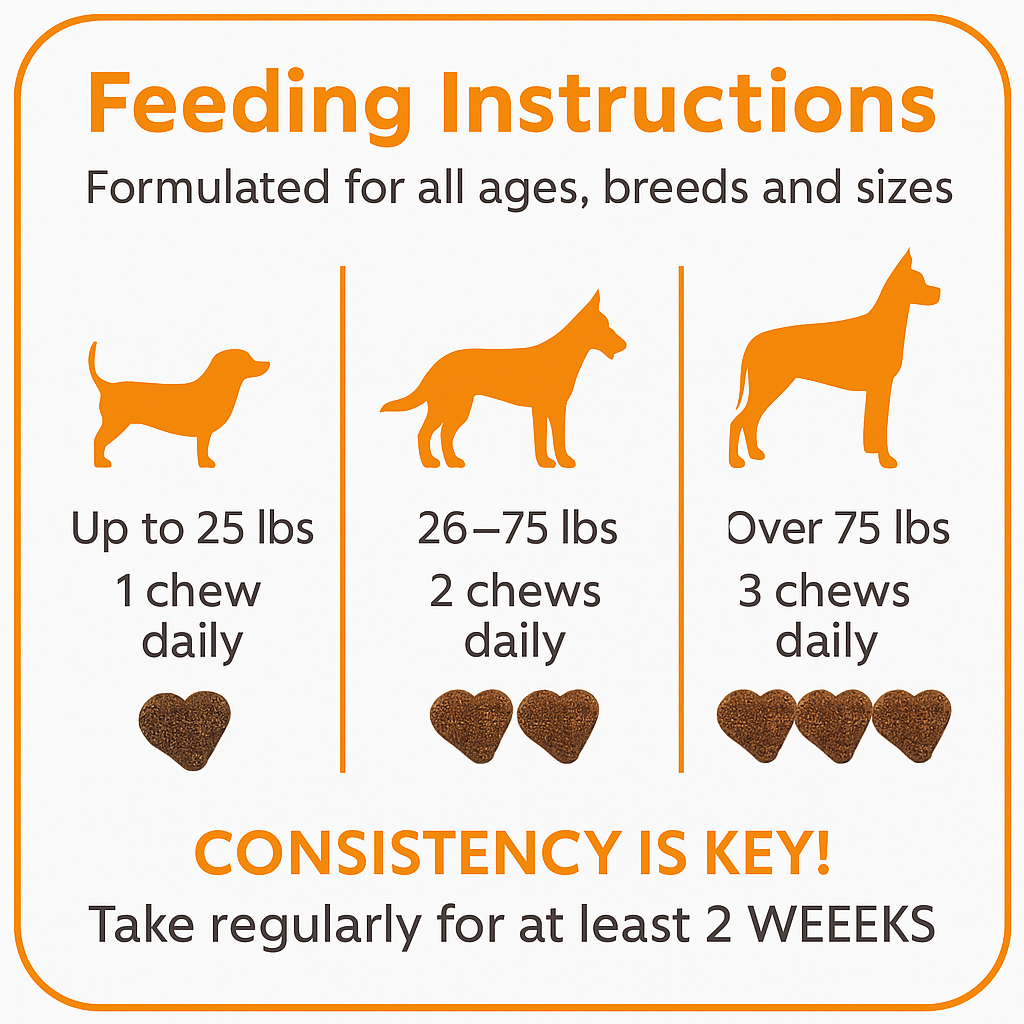 Feeding Instructions

Formulated for all ages, breeds and sizes

Up to 25 lbs
1 chew daily

26–75 lbs
2 chews daily

Over 75 lbs
3 chews daily

CONSISTENCY IS KEY!

Take regularly for at least 2 WEEEKS